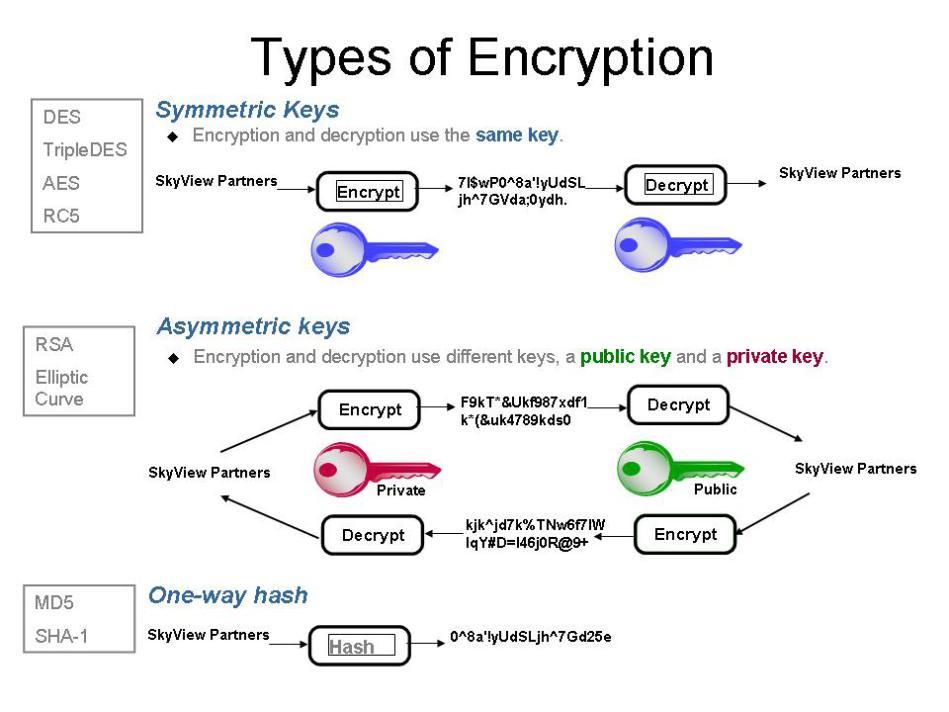 Types of Encryption

DES
TripleDES
AES
RC5

Symmetric Keys

◆ Encryption and decryption use the same key.

SkyView Partners

Encrypt

7l$wP0^8a'!yUdSL jh^7GVda;0ydh.

Decrypt

SkyView Partners

RSA
Elliptic Curve

Asymmetric keys

◆ Encryption and decryption use different keys, a public key and a private key.

Encrypt

F9kT*&Ukf987xdf1 k*(&uk4789kds0

Decrypt

SkyView Partners

Private

Public

SkyView Partners

Decrypt

kjk^jd7k%TNw6f7lW lqY#D=l46j0R@9+

Encrypt

MD5
SHA-1

One-way hash

SkyView Partners

Hash

0^8a'!yUdSLjh^7Gd25e